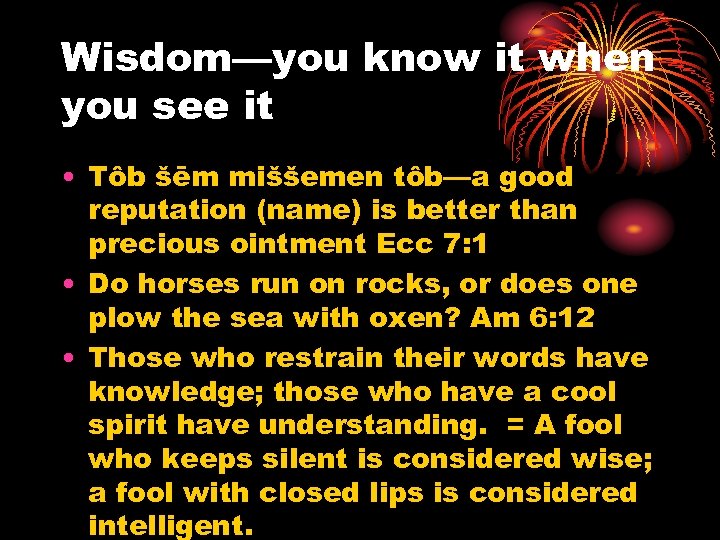 Wisdom—you know it when you see it

• Tôb šēm miššemen tôb—a good reputation (name) is better than precious ointment Ecc 7:1
• Do horses run on rocks, or does one plow the sea with oxen? Am 6:12
• Those who restrain their words have knowledge; those who have a cool spirit have understanding. = A fool who keeps silent is considered wise; a fool with closed lips is considered intelligent.